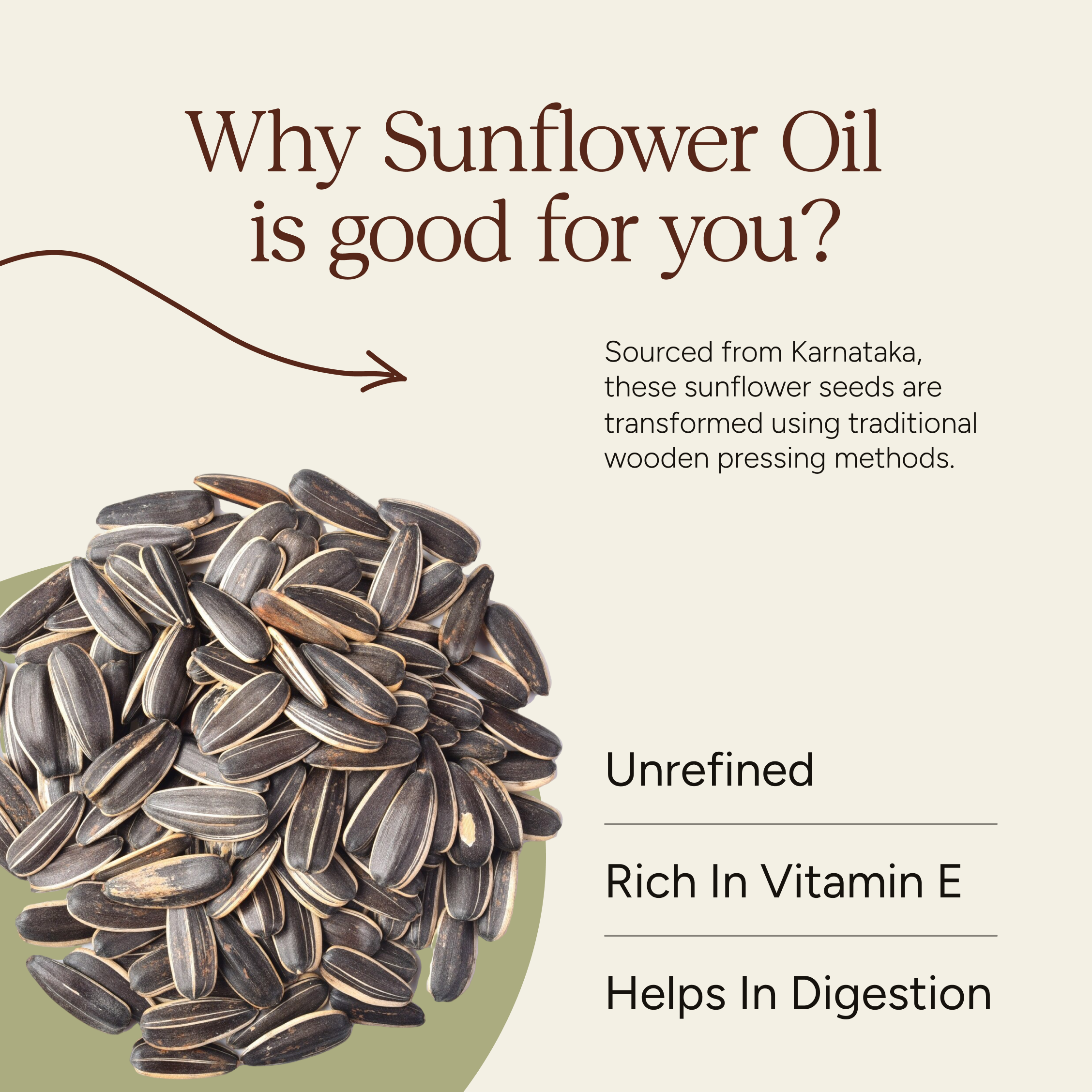 Why Sunflower Oil is good for you?

Sourced from Karnataka, these sunflower seeds are transformed using traditional wooden pressing methods.

Unrefined

Rich In Vitamin E

Helps In Digestion